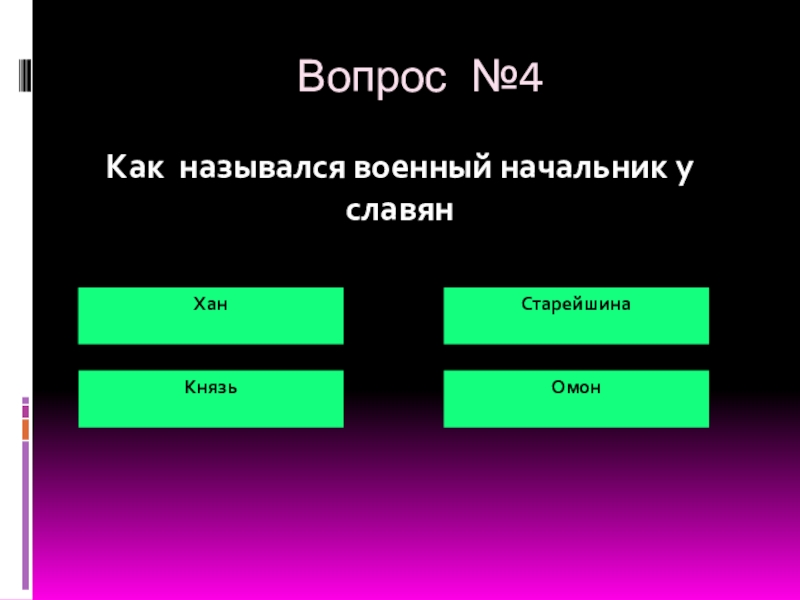 Вопрос №4

Как назывался военный начальник у славян

Хан

Старейшина

Князь

Омон